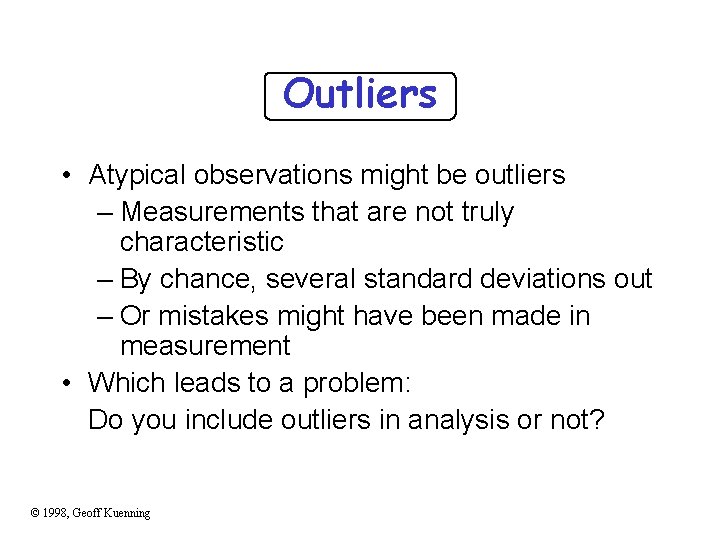 Outliers

• Atypical observations might be outliers
  – Measurements that are not truly characteristic
  – By chance, several standard deviations out
  – Or mistakes might have been made in measurement
• Which leads to a problem:
  Do you include outliers in analysis or not?

© 1998, Geoff Kuenning